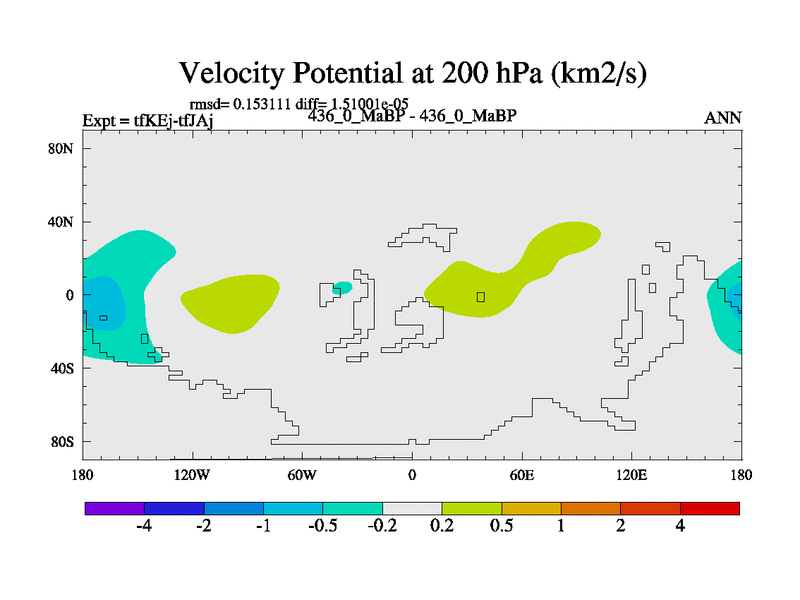 Velocity Potential at 200 hPa (km2/s)

rmsd= 0.153111 diff= 1.51001e-05

Expt = tfKEj-tfJAj

436_0_MaBP - 436_0_MaBP

ANN

80N

40N

0

40S

80S

180

120W

60W

0

60E

120E

180

-4

-2

-1

-0.5

-0.2

0.2

0.5

1

2

4